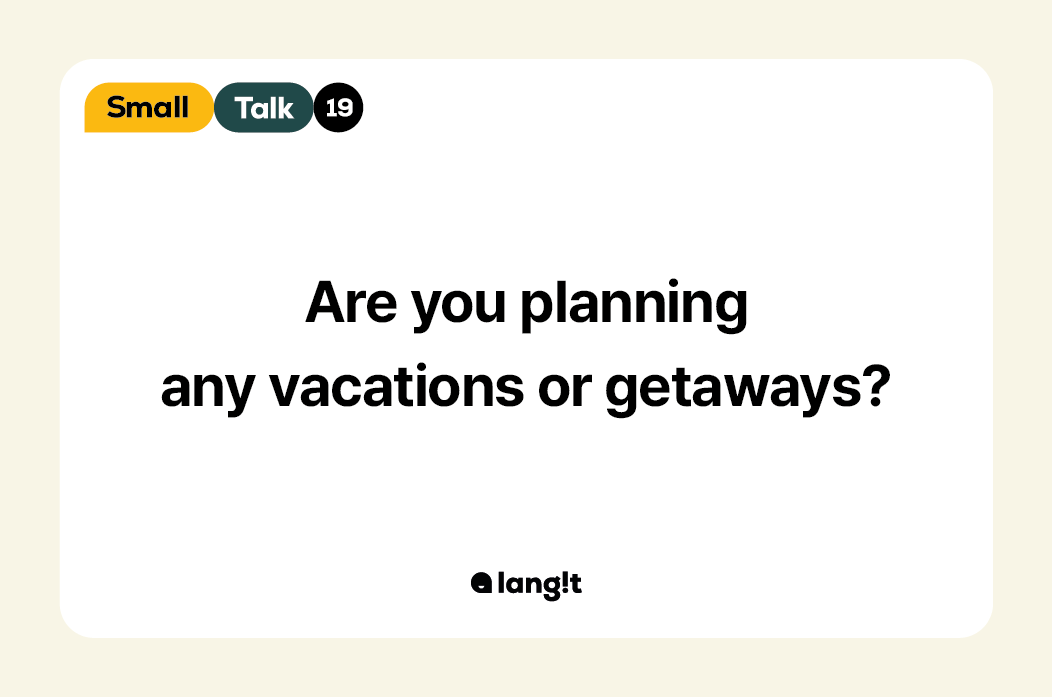 Small Talk 19

Are you planning any vacations or getaways?

lang!t